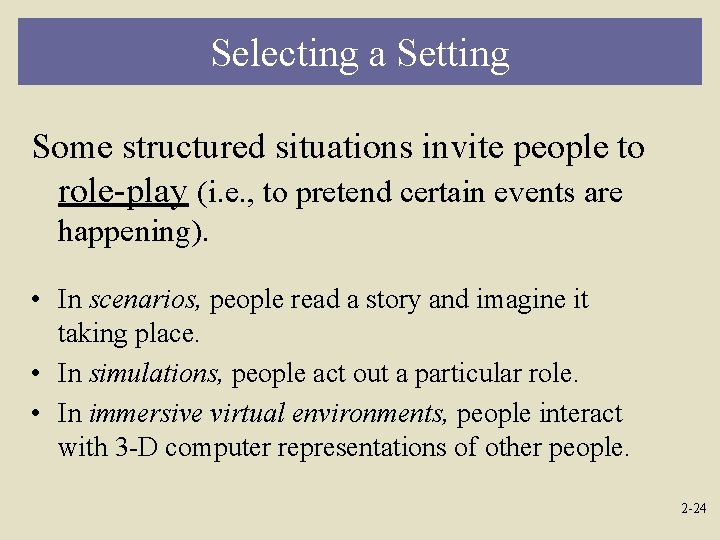 Selecting a Setting

Some structured situations invite people to role-play (i.e., to pretend certain events are happening).

• In scenarios, people read a story and imagine it taking place.
• In simulations, people act out a particular role.
• In immersive virtual environments, people interact with 3-D computer representations of other people.

2-24